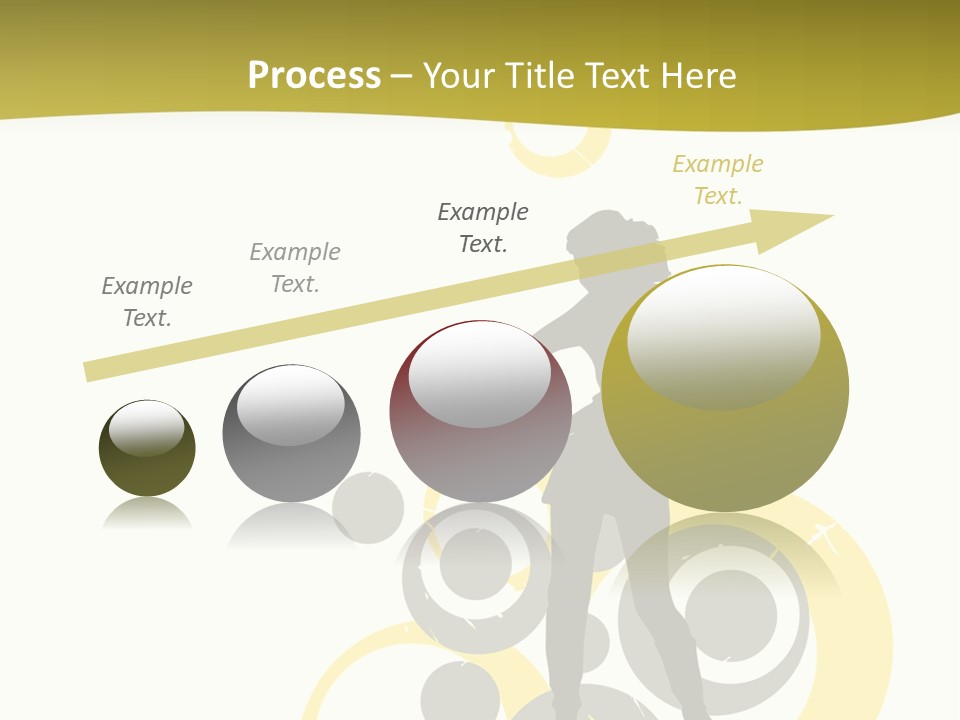 Process – Your Title Text Here

Example Text.

Example Text.

Example Text.

Example Text.